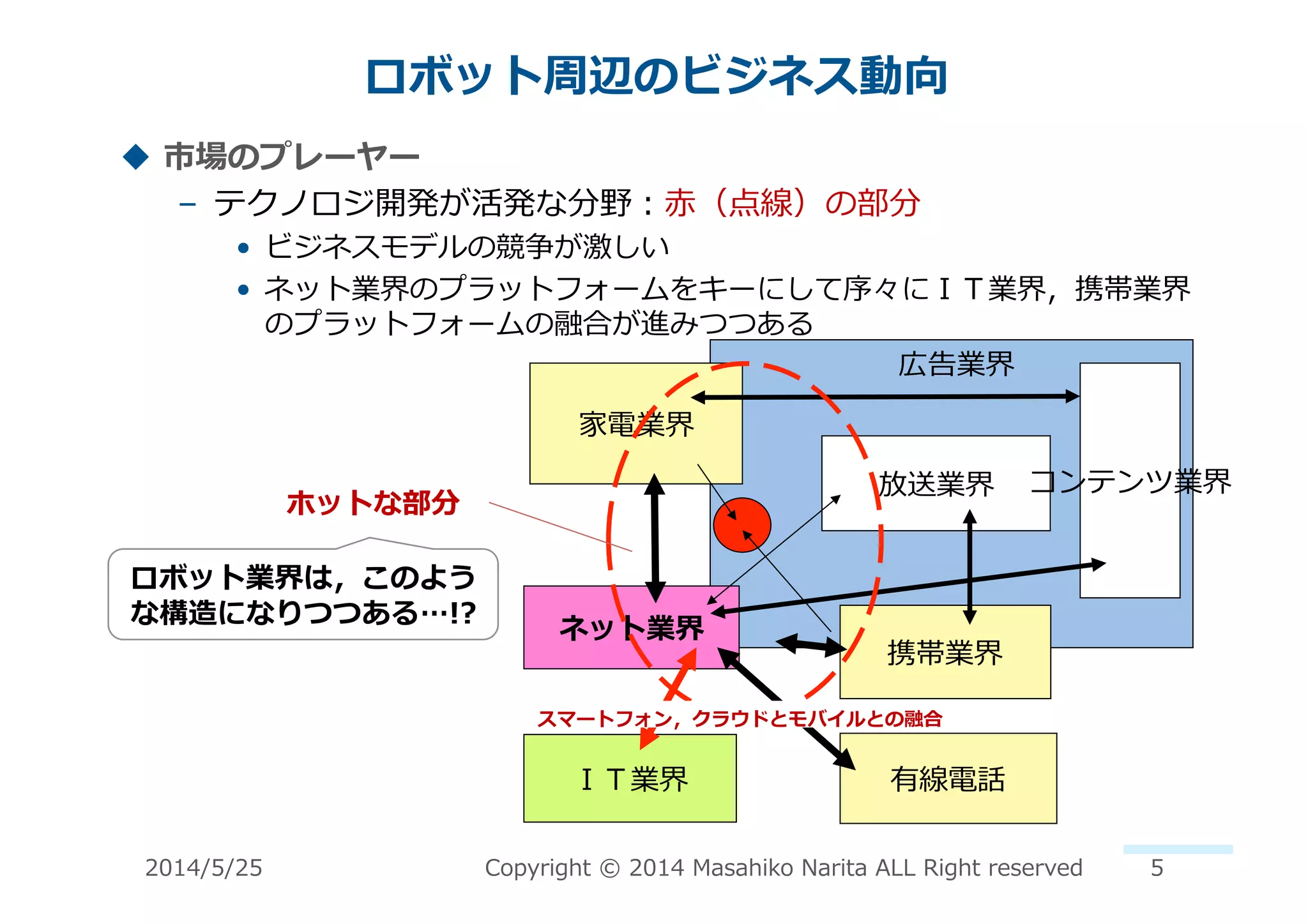 ロボット周辺のビジネス動向

◆ 市場のプレーヤー

– テクノロジ開発が活発な分野：赤（点線）の部分

• ビジネスモデルの競争が激しい

• ネット業界のプラットフォームをキーにして序々にＩＴ業界，携帯業界のプラットフォームの融合が進みつつある

広告業界

家電業界

放送業界

コンテンツ業界

ホットな部分

ロボット業界は，このような構造になりつつある…!?

ネット業界

携帯業界

スマートフォン，クラウドとモバイルとの融合

ＩＴ業界

有線電話

2014/5/25

Copyright © 2014 Masahiko Narita ALL Right reserved

5